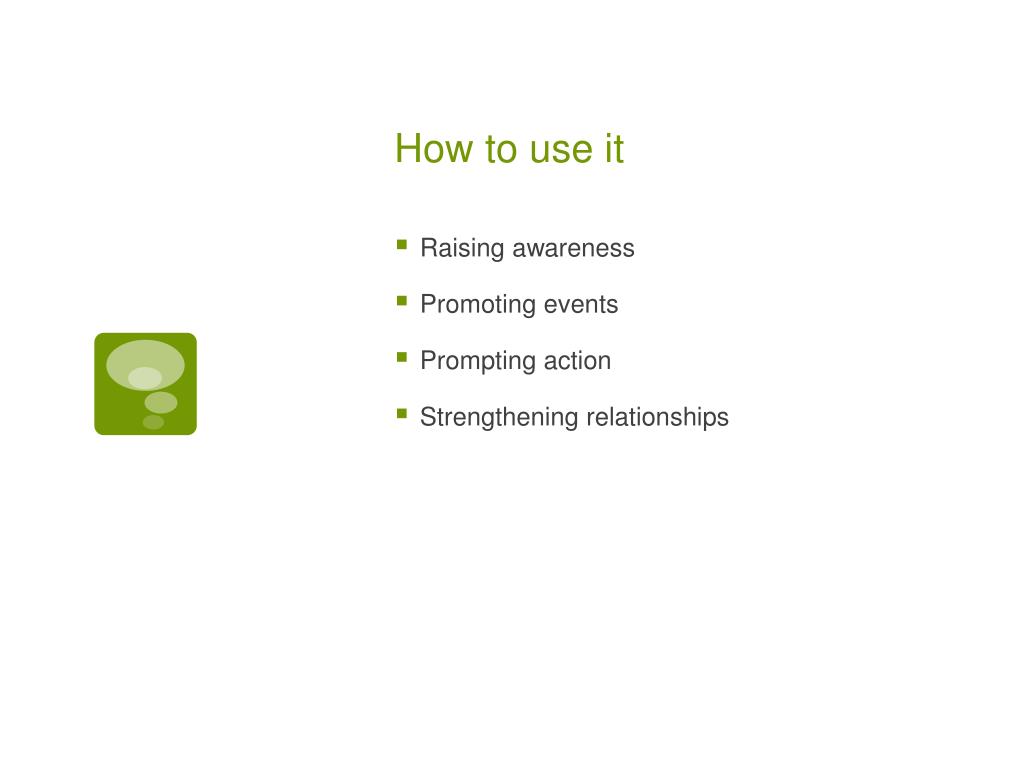 How to use it

- Raising awareness
- Promoting events
- Prompting action
- Strengthening relationships